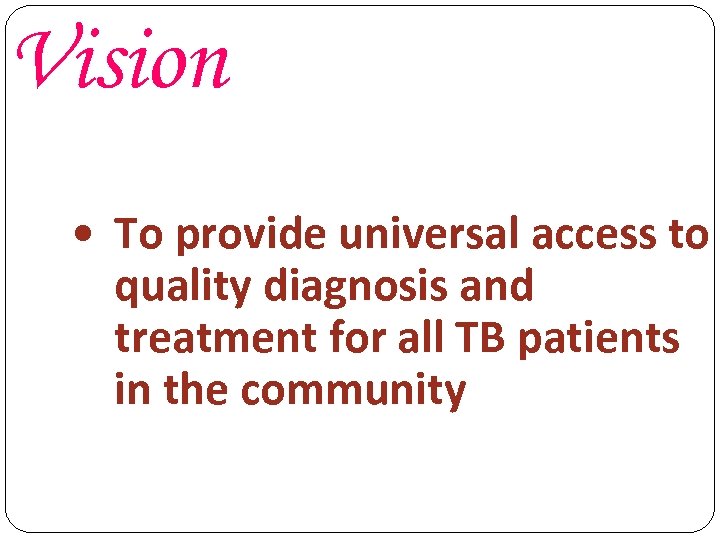 Vision

• To provide universal access to quality diagnosis and treatment for all TB patients in the community